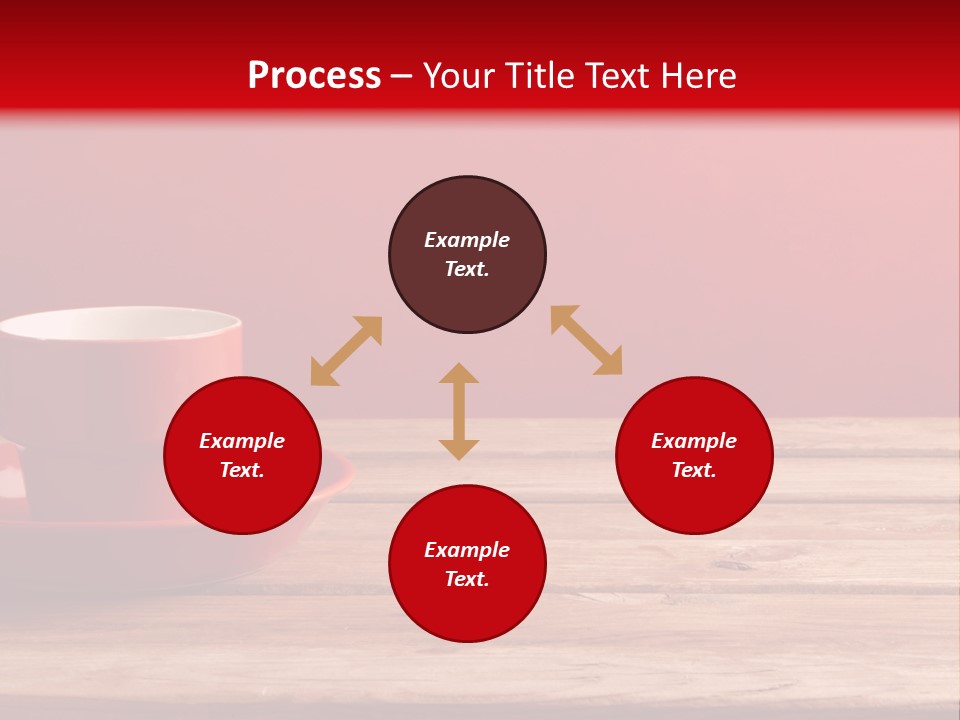 Process – Your Title Text Here

Example Text.

Example Text.

Example Text.

Example Text.